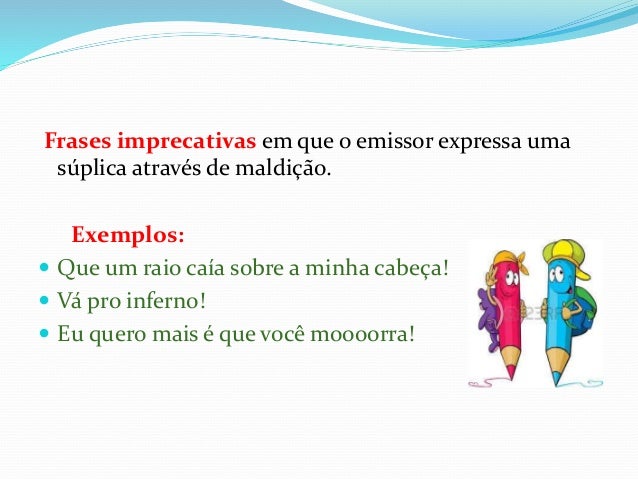 Frases imprecativas em que o emissor expressa uma súplica através de maldição.

Exemplos:
- Que um raio caía sobre a minha cabeça!
- Vá pro inferno!
- Eu quero mais é que você moooorra!